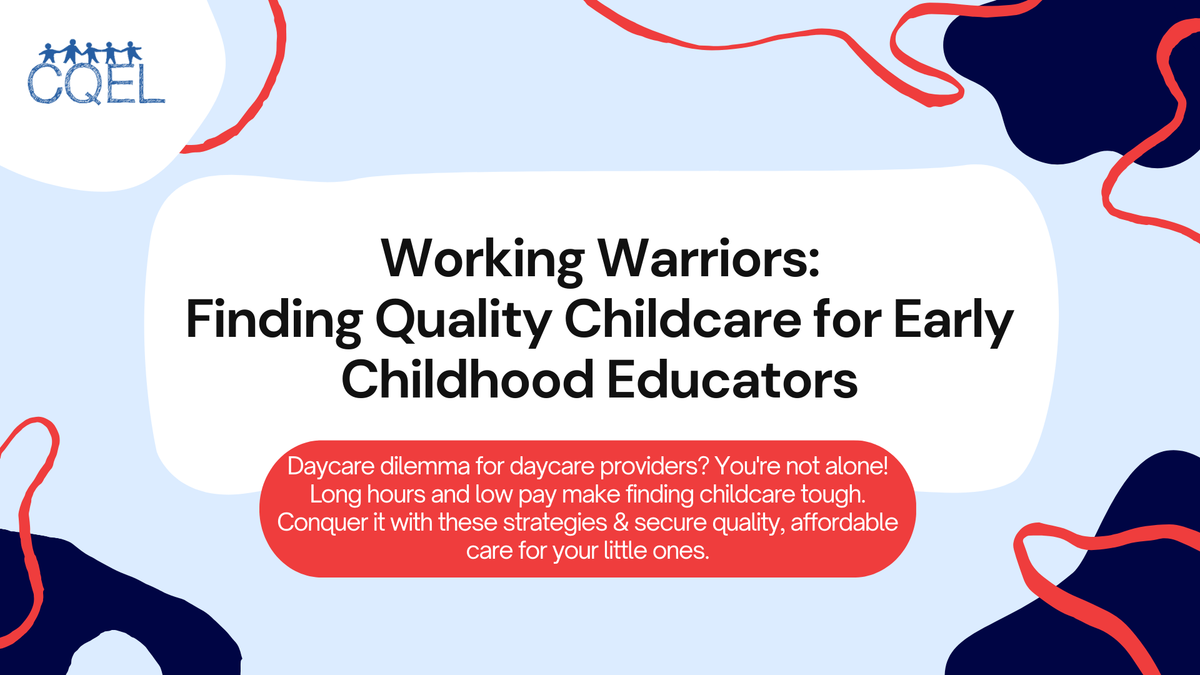 CQEL

Working Warriors:
Finding Quality Childcare for Early Childhood Educators

Daycare dilemma for daycare providers? You're not alone! Long hours and low pay make finding childcare tough. Conquer it with these strategies & secure quality, affordable care for your little ones.